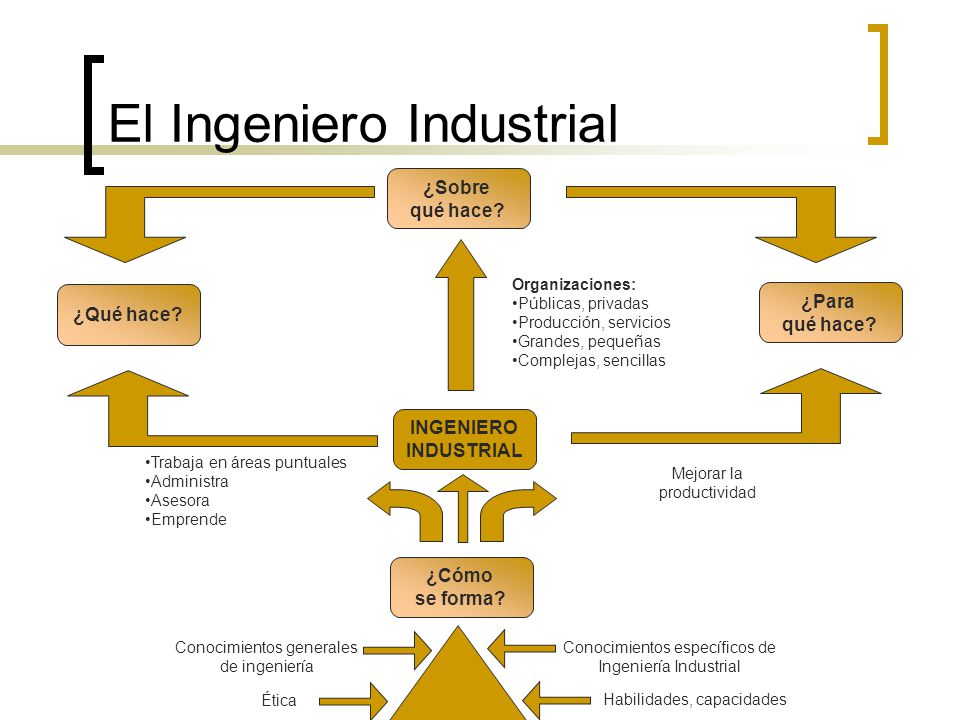 El Ingeniero Industrial

¿Sobre qué hace?

¿Qué hace?

Organizaciones:
•Públicas, privadas
•Producción, servicios
•Grandes, pequeñas
•Complejas, sencillas

¿Para qué hace?

INGENIERO INDUSTRIAL

•Trabaja en áreas puntuales
•Administra
•Asesora
•Emprende

Mejorar la productividad

¿Cómo se forma?

Conocimientos generales de ingeniería

Conocimientos específicos de Ingeniería Industrial

Ética

Habilidades, capacidades